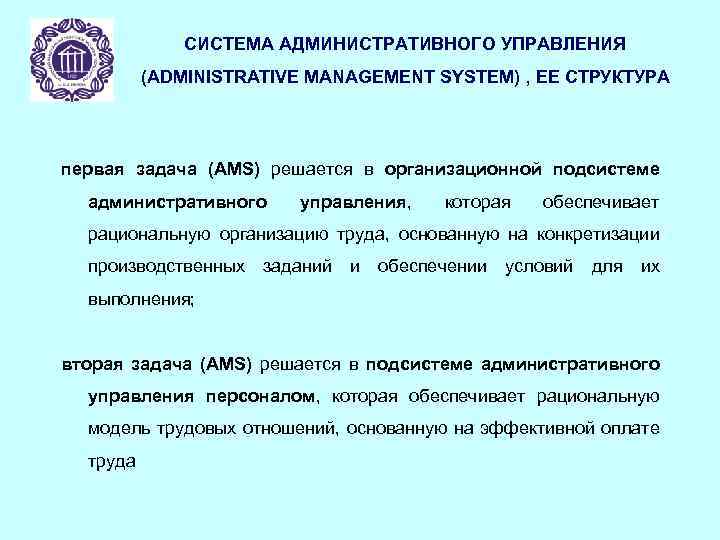 СИСТЕМА АДМИНИСТРАТИВНОГО УПРАВЛЕНИЯ (ADMINISTRATIVE MANAGEMENT SYSTEM) , ЕЕ СТРУКТУРА

первая задача (AMS) решается в организационной подсистеме административного управления, которая обеспечивает рациональную организацию труда, основанную на конкретизации производственных заданий и обеспечении условий для их выполнения;

вторая задача (AMS) решается в подсистеме административного управления персоналом, которая обеспечивает рациональную модель трудовых отношений, основанную на эффективной оплате труда